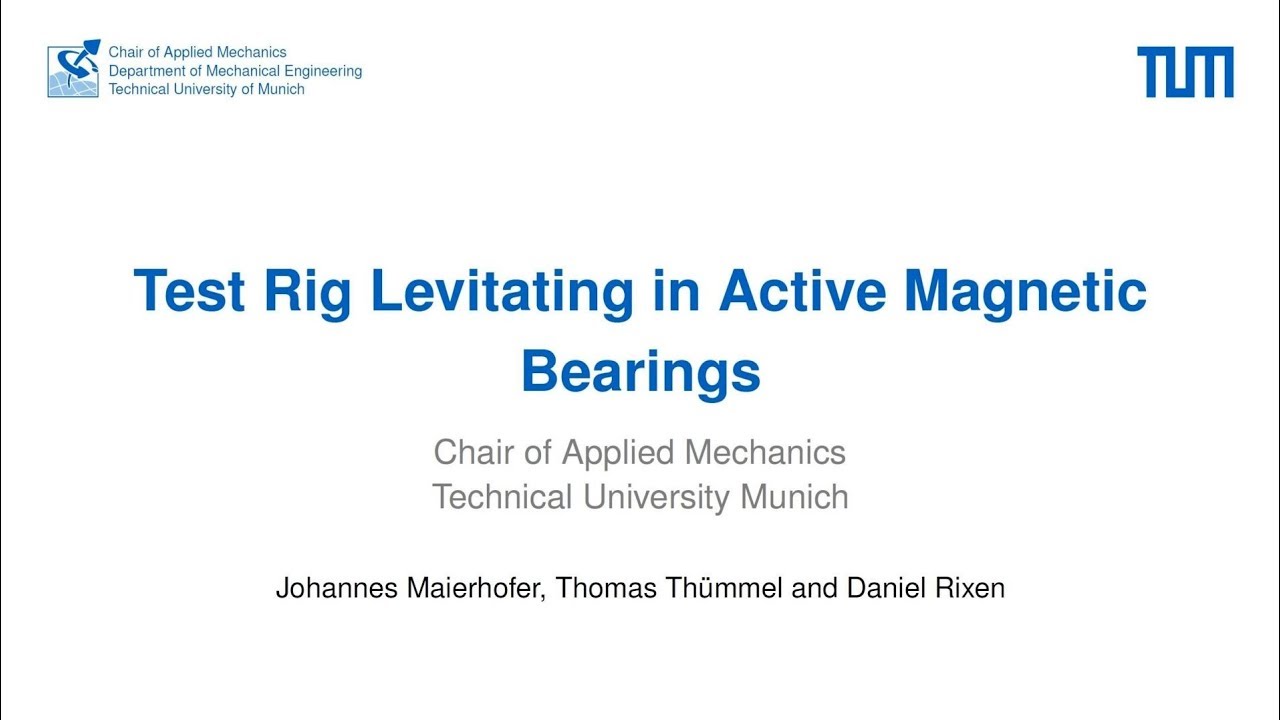 Chair of Applied Mechanics
Department of Mechanical Engineering
Technical University of Munich

TUM

Test Rig Levitating in Active Magnetic Bearings

Chair of Applied Mechanics
Technical University Munich

Johannes Maierhofer, Thomas Thümmel and Daniel Rixen